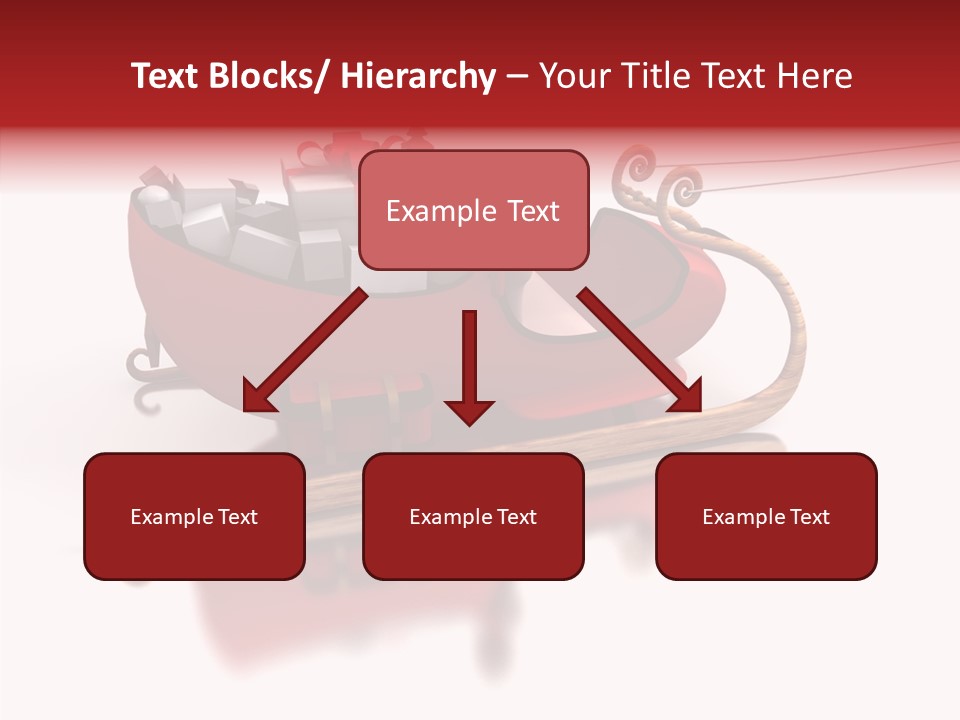 Text Blocks/ Hierarchy – Your Title Text Here

Example Text

Example Text

Example Text

Example Text